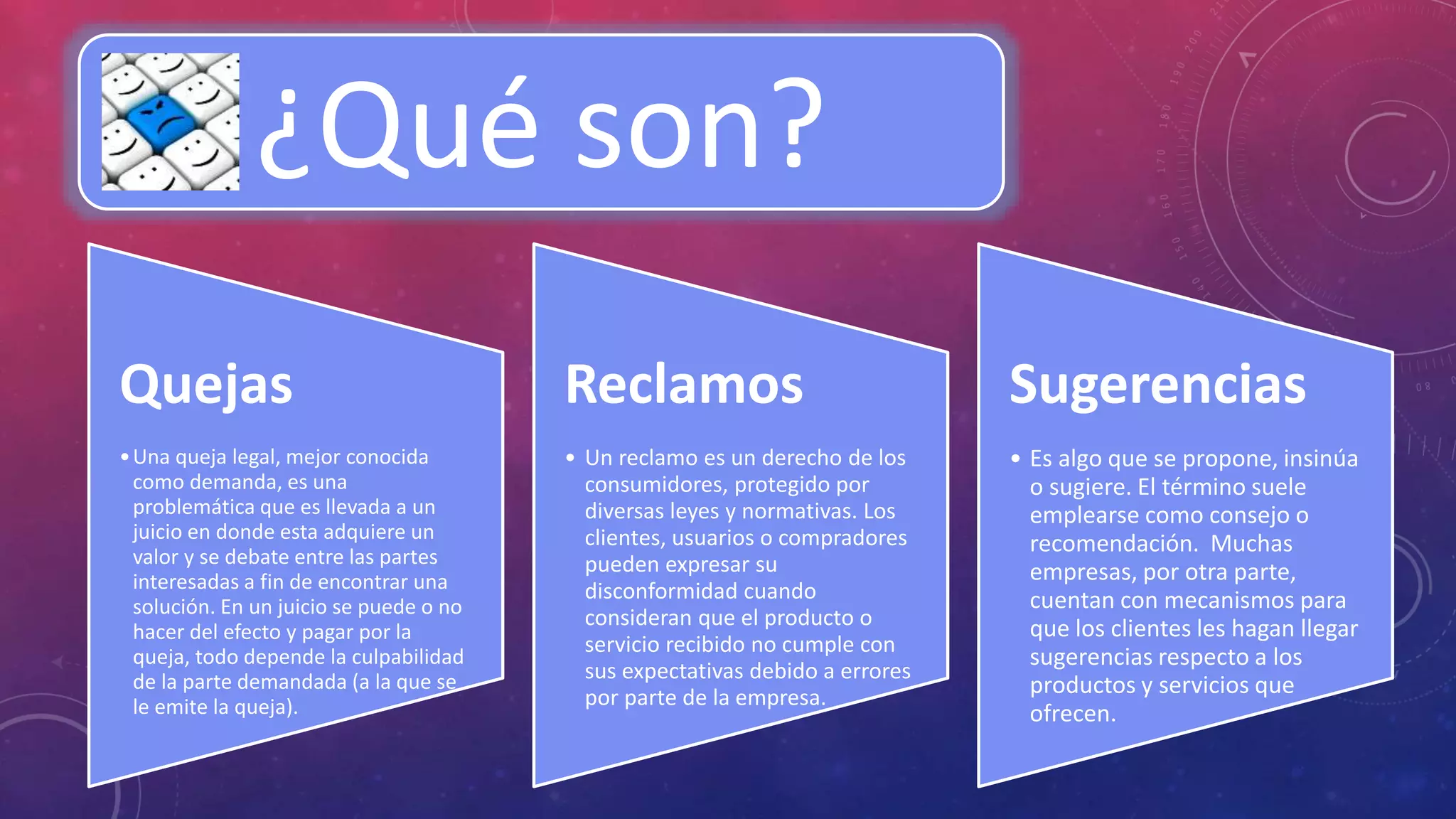 ¿Qué son?

Quejas

• Una queja legal, mejor conocida como demanda, es una problemática que es llevada a un juicio en donde esta adquiere un valor y se debate entre las partes interesadas a fin de encontrar una solución. En un juicio se puede o no hacer del efecto y pagar por la queja, todo depende la culpabilidad de la parte demandada (a la que se le emite la queja).

Reclamos

• Un reclamo es un derecho de los consumidores, protegido por diversas leyes y normativas. Los clientes, usuarios o compradores pueden expresar su disconformidad cuando consideran que el producto o servicio recibido no cumple con sus expectativas debido a errores por parte de la empresa.

Sugerencias

• Es algo que se propone, insinúa o sugiere. El término suele emplearse como consejo o recomendación. Muchas empresas, por otra parte, cuentan con mecanismos para que los clientes les hagan llegar sugerencias respecto a los productos y servicios que ofrecen.